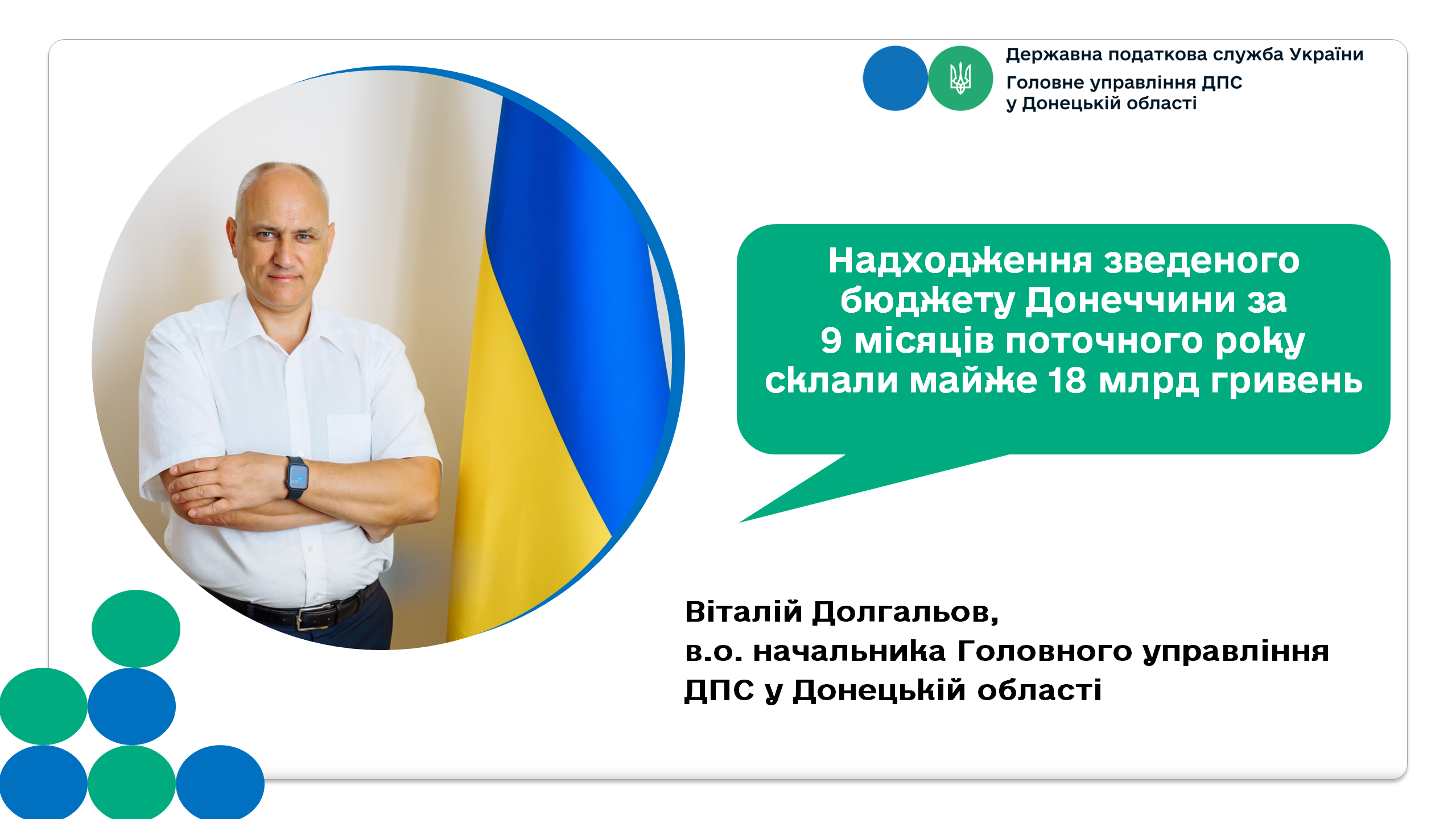 Державна податкова служба України
Головне управління ДПС
у Донецькій області

Надходження зведеного бюджету Донеччини за 9 місяців поточного року склали майже 18 млрд гривень

Віталій Долгальов,
в.о. начальника Головного управління ДПС у Донецькій області